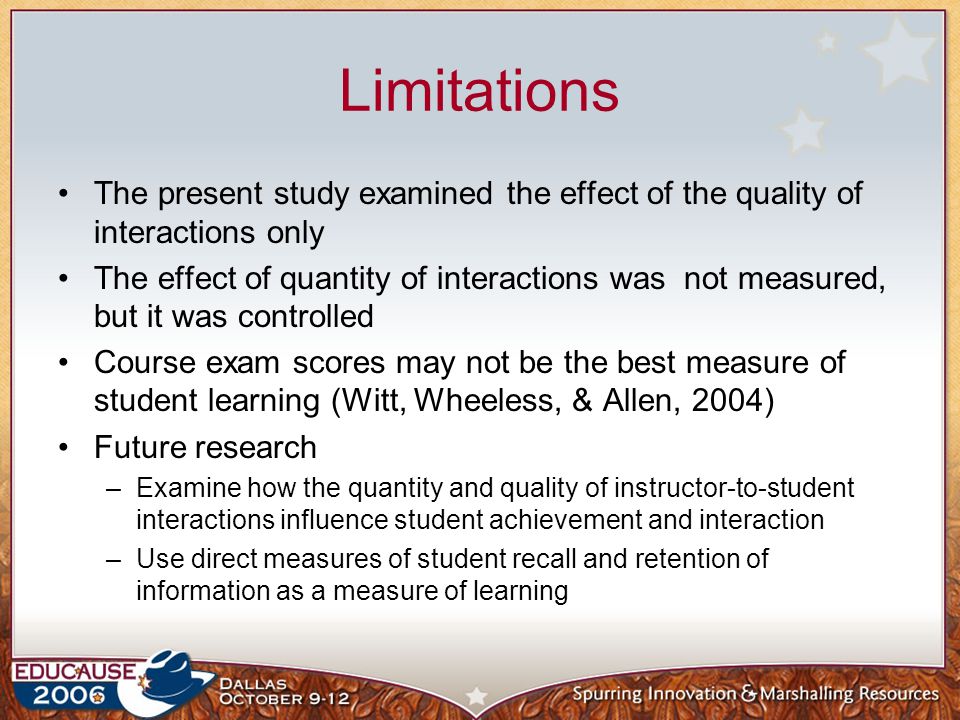 Limitations

• The present study examined the effect of the quality of interactions only
• The effect of quantity of interactions was not measured, but it was controlled
• Course exam scores may not be the best measure of student learning (Witt, Wheeless, & Allen, 2004)
• Future research
– Examine how the quantity and quality of instructor-to-student interactions influence student achievement and interaction
– Use direct measures of student recall and retention of information as a measure of learning

EDUCAUSE 2006
DALLAS OCTOBER 9-12
Spurring Innovation & Marshalling Resources